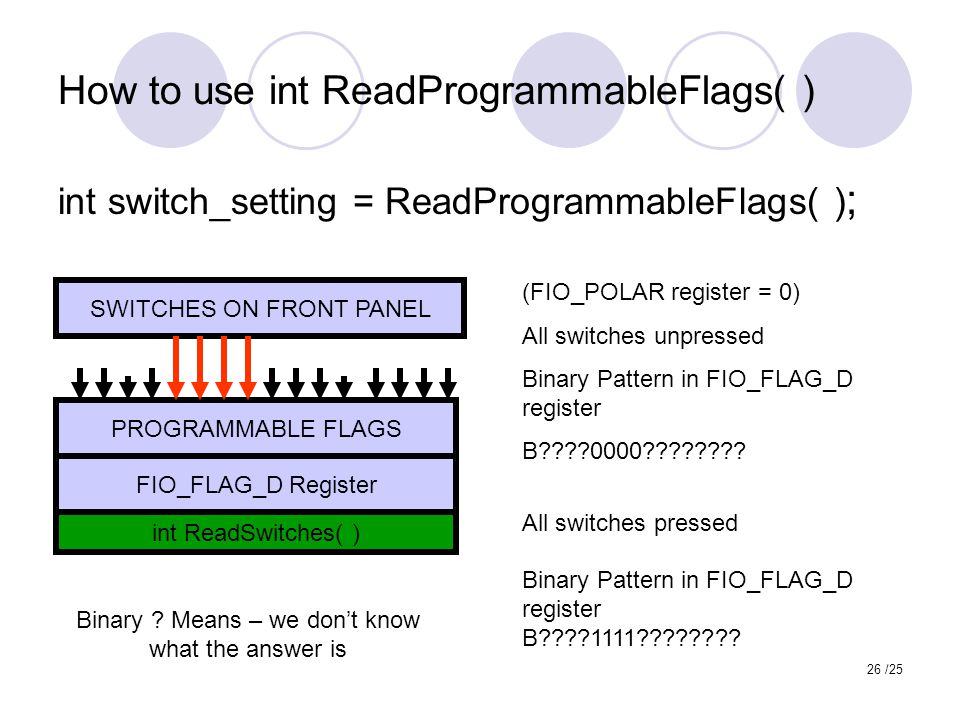 How to use int ReadProgrammableFlags( )

int switch_setting = ReadProgrammableFlags( );

SWITCHES ON FRONT PANEL

PROGRAMMABLE FLAGS

FIO_FLAG_D Register

int ReadSwitches( )

Binary ? Means – we don't know what the answer is

(FIO_POLAR register = 0)

All switches unpressed

Binary Pattern in FIO_FLAG_D register

B????0000????????

All switches pressed

Binary Pattern in FIO_FLAG_D register
B????1111????????

26 /25